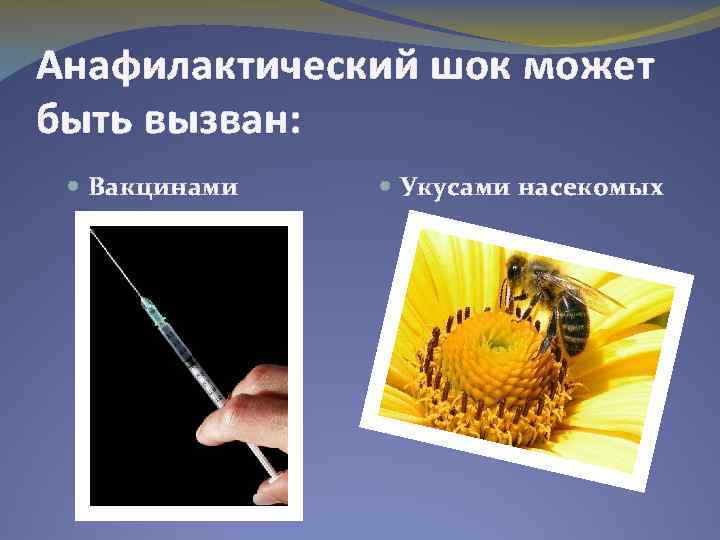 Анафилактический шок может быть вызван:

Вакцинами

Укусами насекомых